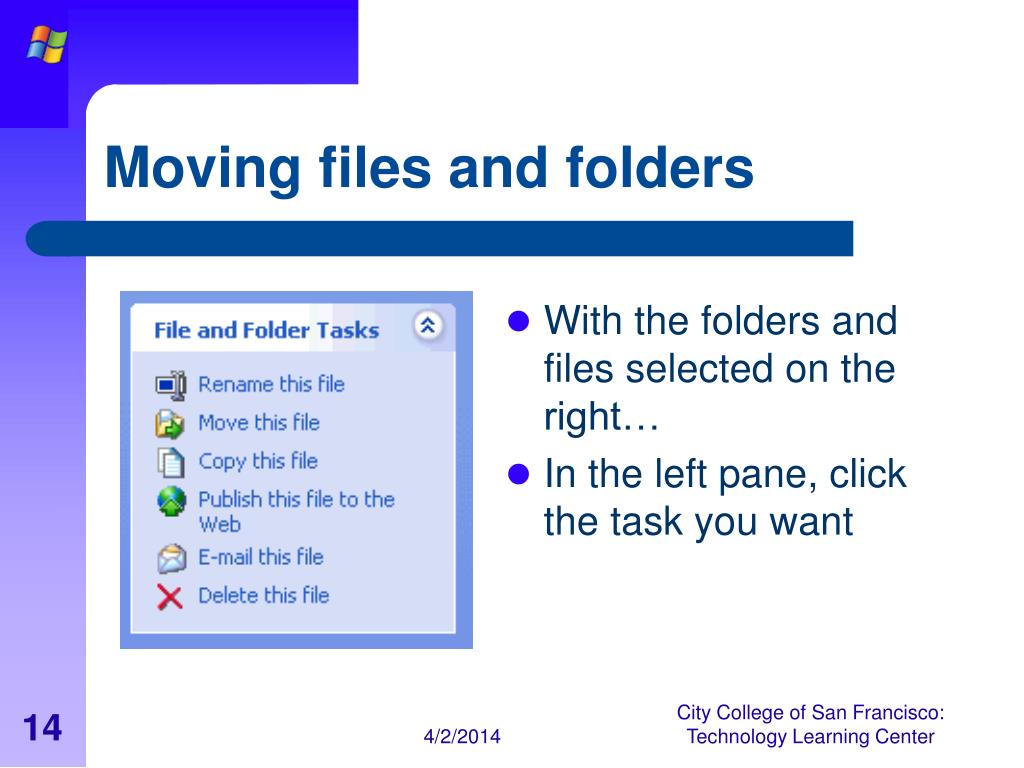 Moving files and folders

File and Folder Tasks

Rename this file

Move this file

Copy this file

Publish this file to the Web

E-mail this file

Delete this file

- With the folders and files selected on the right…
- In the left pane, click the task you want

14

4/2/2014

City College of San Francisco: Technology Learning Center